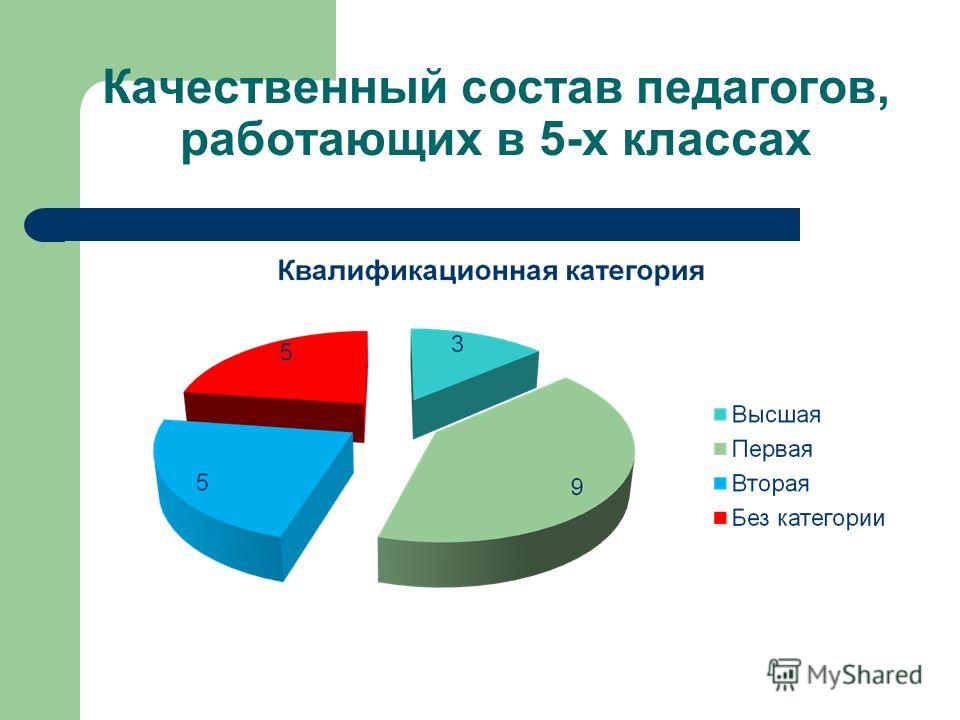 Качественный состав педагогов, работающих в 5-х классах

Квалификационная категория

5
3
5
9

Высшая
Первая
Вторая
Без категории

MyShared